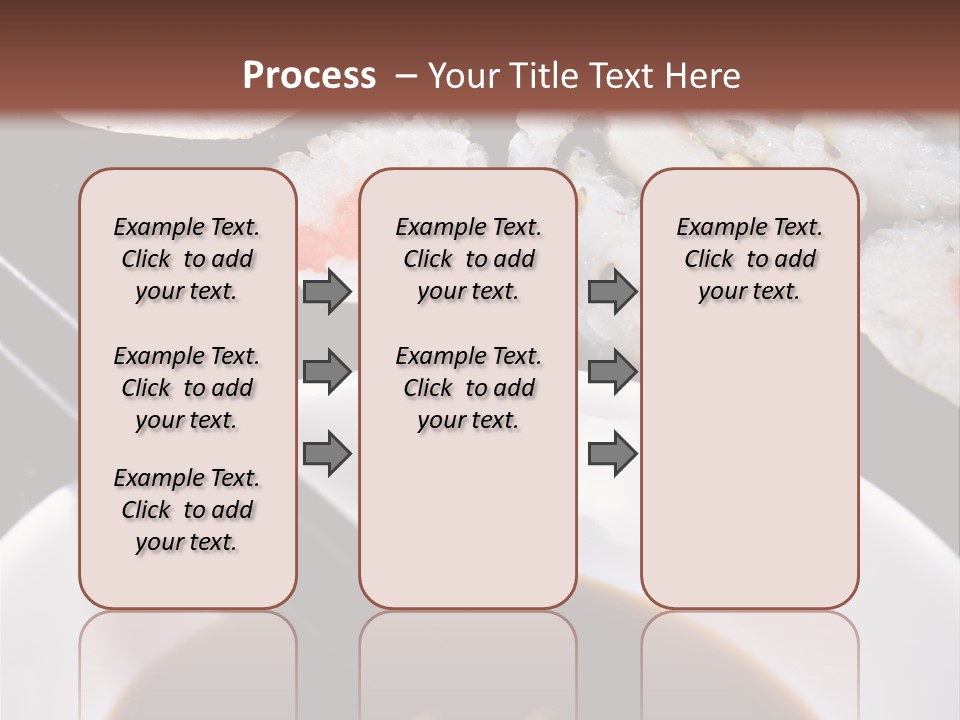 Process – Your Title Text Here

Example Text. Click to add your text.

Example Text. Click to add your text.

Example Text. Click to add your text.

Example Text. Click to add your text.

Example Text. Click to add your text.

Example Text. Click to add your text.